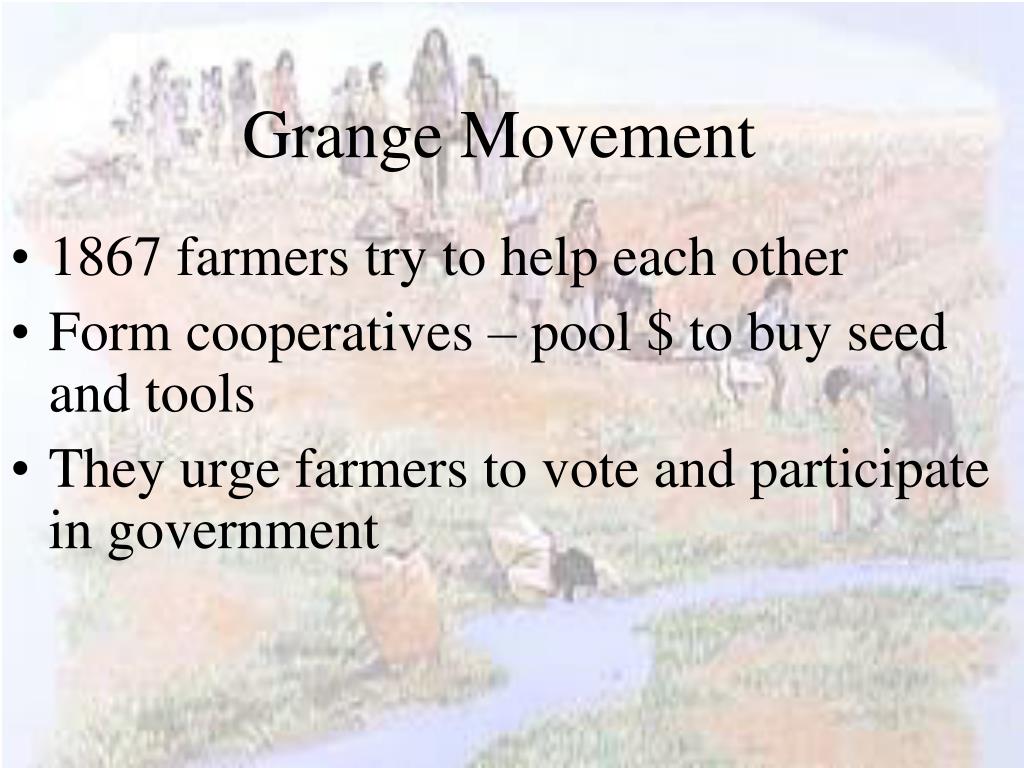 Grange Movement

• 1867 farmers try to help each other
• Form cooperatives – pool \$ to buy seed and tools
• They urge farmers to vote and participate in government